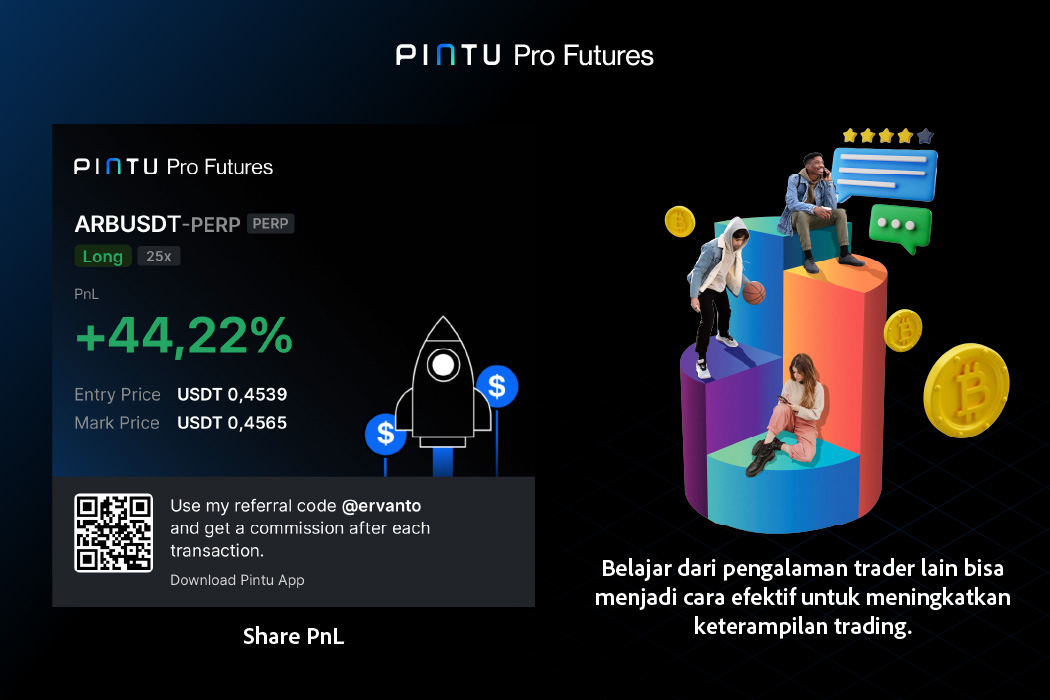 PINTU Pro Futures

PINTU Pro Futures

ARBUSDT-PERP PERP

Long 25x

PnL

+44,22%

Entry Price USDT 0,4539

Mark Price USDT 0,4565

$

$

Use my referral code @ervanto and get a commission after each transaction.

Download Pintu App

Share PnL

Belajar dari pengalaman trader lain bisa menjadi cara efektif untuk meningkatkan keterampilan trading.